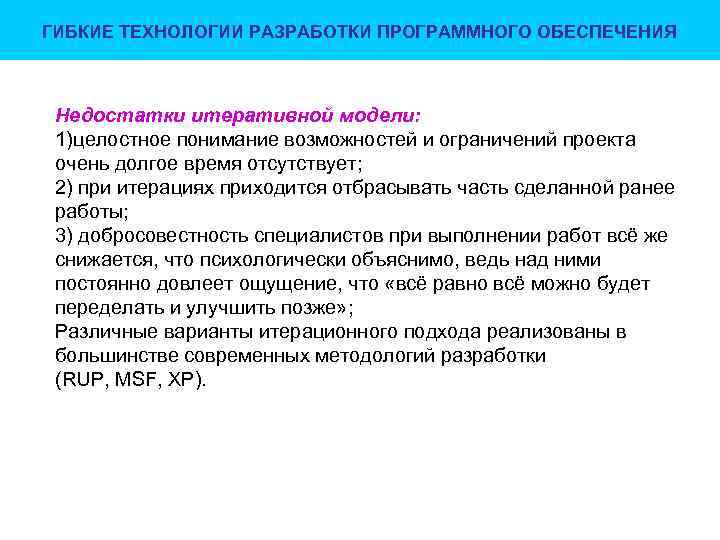 ГИБКИЕ ТЕХНОЛОГИИ РАЗРАБОТКИ ПРОГРАММНОГО ОБЕСПЕЧЕНИЯ

Недостатки итеративной модели:
1)целостное понимание возможностей и ограничений проекта очень долгое время отсутствует;
2) при итерациях приходится отбрасывать часть сделанной ранее работы;
3) добросовестность специалистов при выполнении работ всё же снижается, что психологически объяснимо, ведь над ними постоянно довлеет ощущение, что «всё равно всё можно будет переделать и улучшить позже»;
Различные варианты итерационного подхода реализованы в большинстве современных методологий разработки
(RUP, MSF, XP).